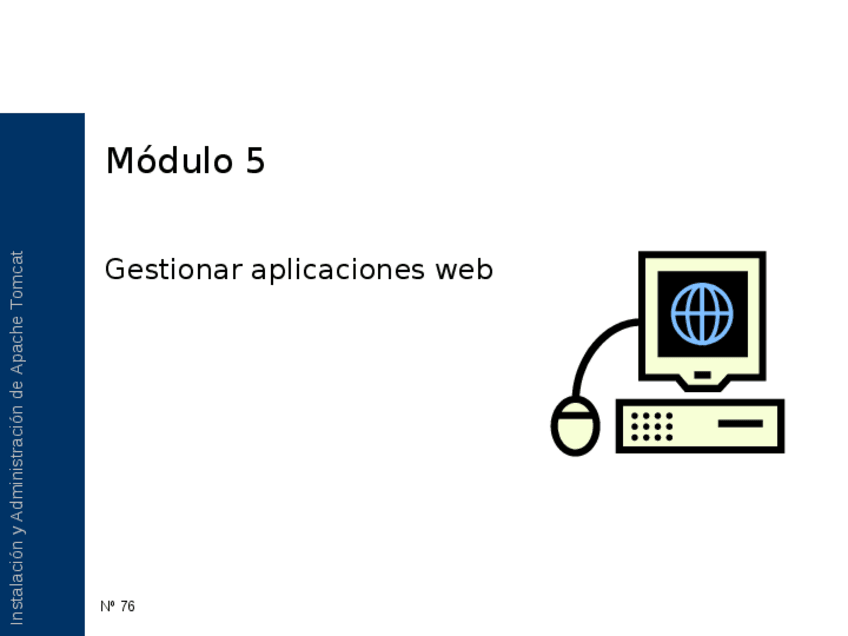 Instalación y Administración de Apache Tomcat

Módulo 5

Gestionar aplicaciones web

Nº 76